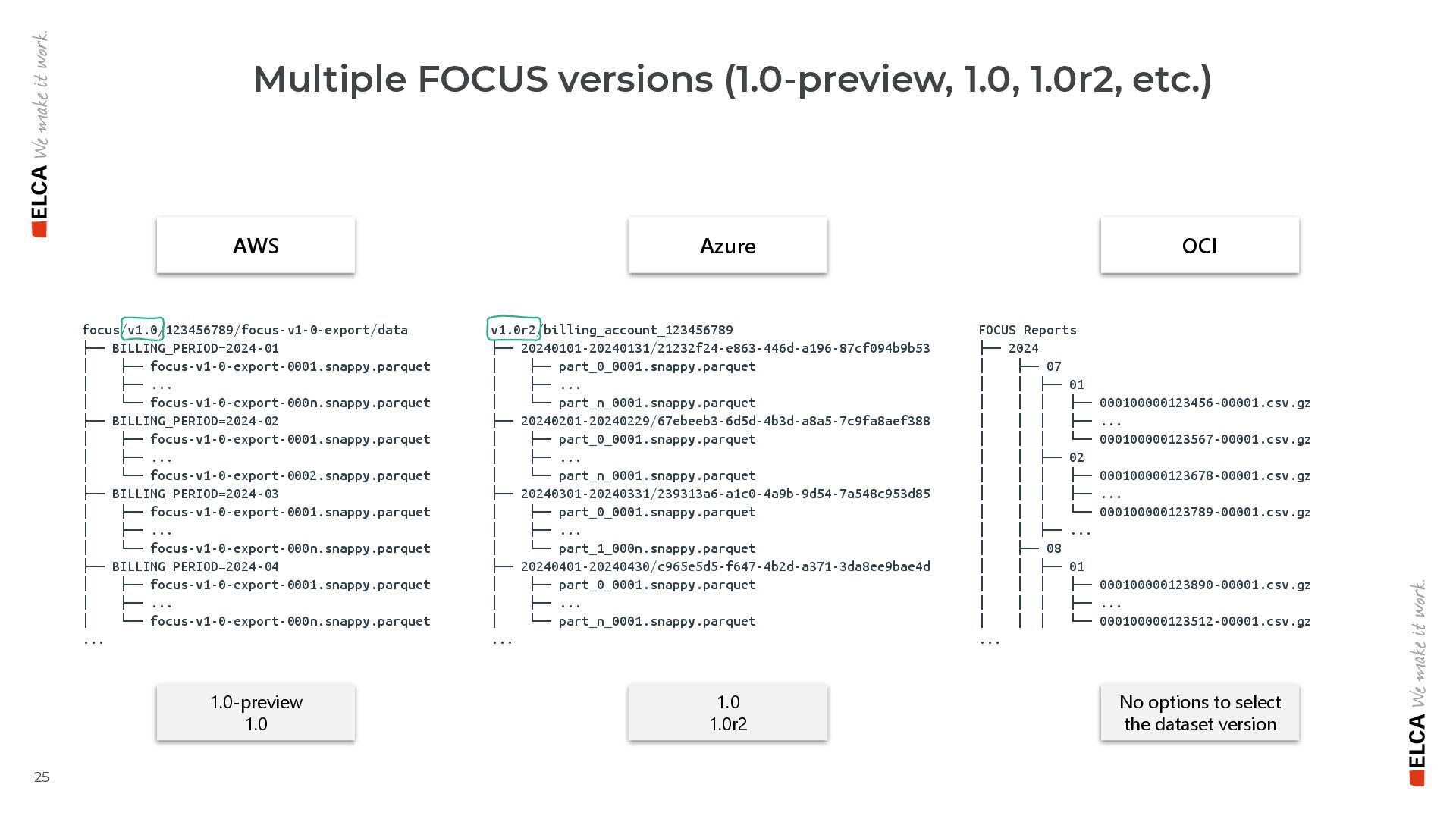 ELCA We make it work.

Multiple FOCUS versions (1.0-preview, 1.0, 1.0r2, etc.)

AWS

focus/v1.0/123456789/focus-v1-0-export/data
├── BILLING_PERIOD=2024-01
│ ├── focus-v1-0-export-0001.snappy.parquet
│ ├── ...
│ └── focus-v1-0-export-000n.snappy.parquet
├── BILLING_PERIOD=2024-02
│ ├── focus-v1-0-export-0001.snappy.parquet
│ ├── ...
│ └── focus-v1-0-export-0002.snappy.parquet
├── BILLING_PERIOD=2024-03
│ ├── focus-v1-0-export-0001.snappy.parquet
│ ├── ...
│ └── focus-v1-0-export-000n.snappy.parquet
├── BILLING_PERIOD=2024-04
│ ├── focus-v1-0-export-0001.snappy.parquet
│ ├── ...
│ └── focus-v1-0-export-000n.snappy.parquet
...

1.0-preview
1.0

Azure

v1.0r2/billing_account_123456789
├── 20240101-20240131/21232f24-e863-446d-a196-87cf094b9b53
│ ├── part_0_0001.snappy.parquet
│ ├── ...
│ └── part_n_0001.snappy.parquet
├── 20240201-20240229/67ebeeb3-6d5d-4b3d-a8a5-7c9fa8aef388
│ ├── part_0_0001.snappy.parquet
│ ├── ...
│ └── part_n_0001.snappy.parquet
├── 20240301-20240331/239313a6-a1c0-4a9b-9d54-7a548c953d85
│ ├── part_0_0001.snappy.parquet
│ ├── ...
│ └── part_1_000n.snappy.parquet
├── 20240401-20240430/c965e5d5-f647-4b2d-a371-3da8ee9bae4d
│ ├── part_0_0001.snappy.parquet
│ ├── ...
│ └── part_n_0001.snappy.parquet
...

1.0
1.0r2

OCI

FOCUS Reports
├── 2024
│ ├── 07
│ │ ├── 01
│ │ │ ├── 000100000123456-00001.csv.gz
│ │ │ ├── ...
│ │ │ └── 000100000123567-00001.csv.gz
│ │ ├── 02
│ │ │ ├── 000100000123678-00001.csv.gz
│ │ │ ├── ...
│ │ │ └── 000100000123789-00001.csv.gz
│ │ ├── ...
│ ├── 08
│ │ ├── 01
│ │ │ ├── 000100000123890-00001.csv.gz
│ │ │ ├── ...
│ │ │ └── 000100000123512-00001.csv.gz
...

No options to select the dataset version

25

ELCA We make it work.